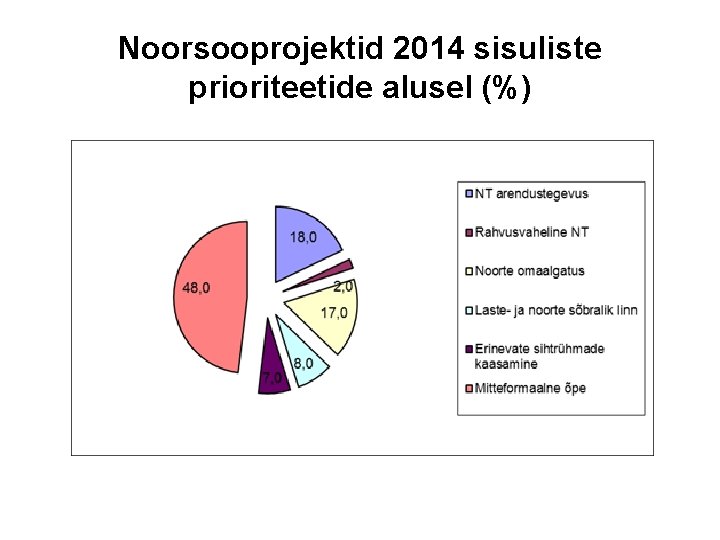 Noorsooprojektid 2014 sisuliste prioriteetide alusel (%)

18,0
2,0
17,0
8,0
7,0
48,0

NT arendustegevus
Rahvusvaheline NT
Noorte omaalgatus
Laste- ja noorte sõbralik linn
Erinevate sihtrühmade kaasamine
Mitteformaalne õpe